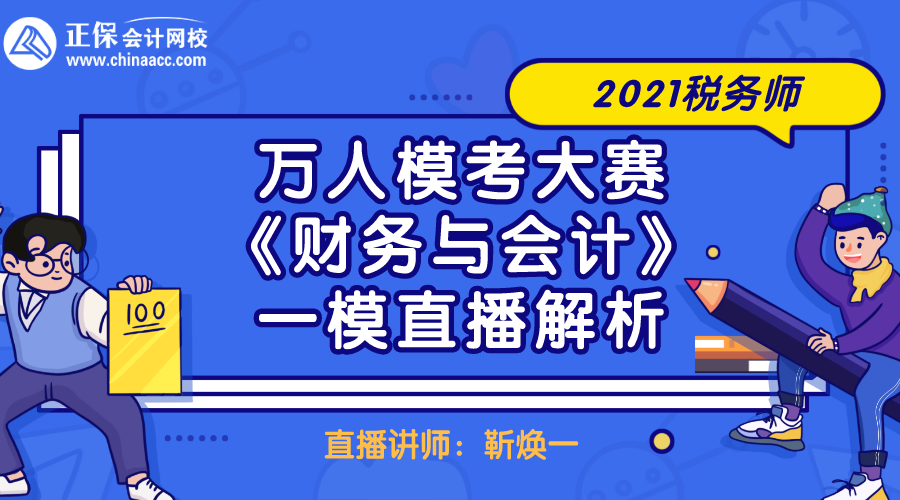 正保会计网校
www.chinaacc.com

2021税务师

万人模考大赛
《财务与会计》
一模直播解析

100

直播讲师：靳焕一